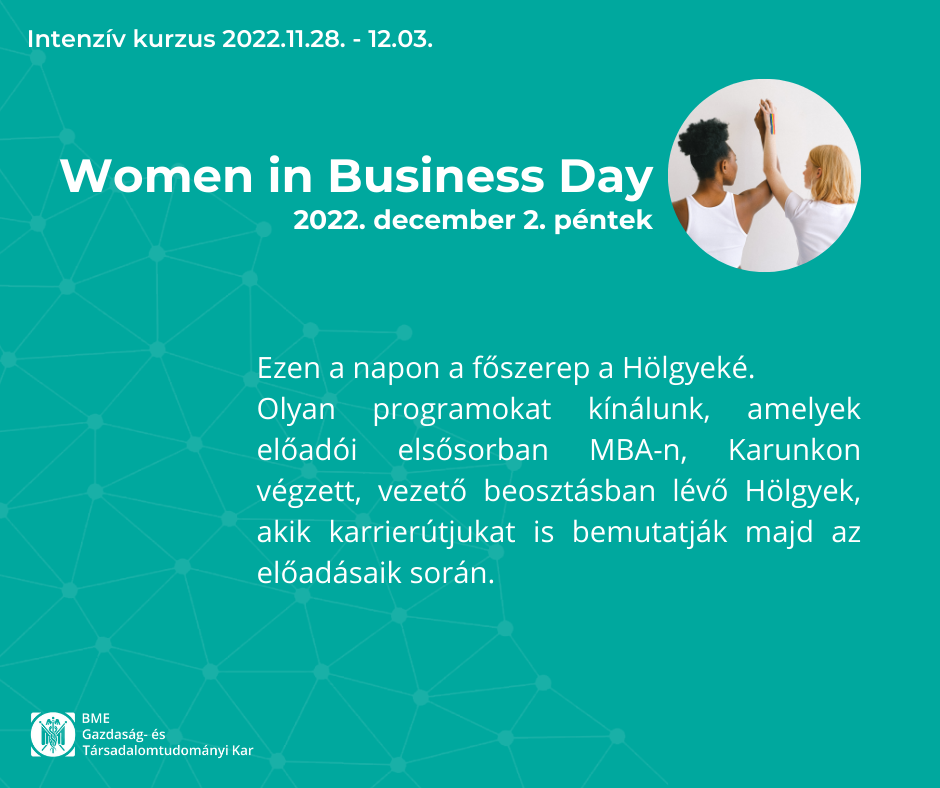 Intenzív kurzus 2022.11.28. - 12.03.

Women in Business Day
2022. december 2. péntek

Ezen a napon a főszerep a Hölgyeké.
Olyan programokat kínálunk, amelyek előadói elsősorban MBA-n, Karunkon végzett, vezető beosztásban lévő Hölgyek, akik karrierútjukat is bemutatják majd az előadásaik során.

BME
Gazdaság- és
Társadalomtudományi Kar